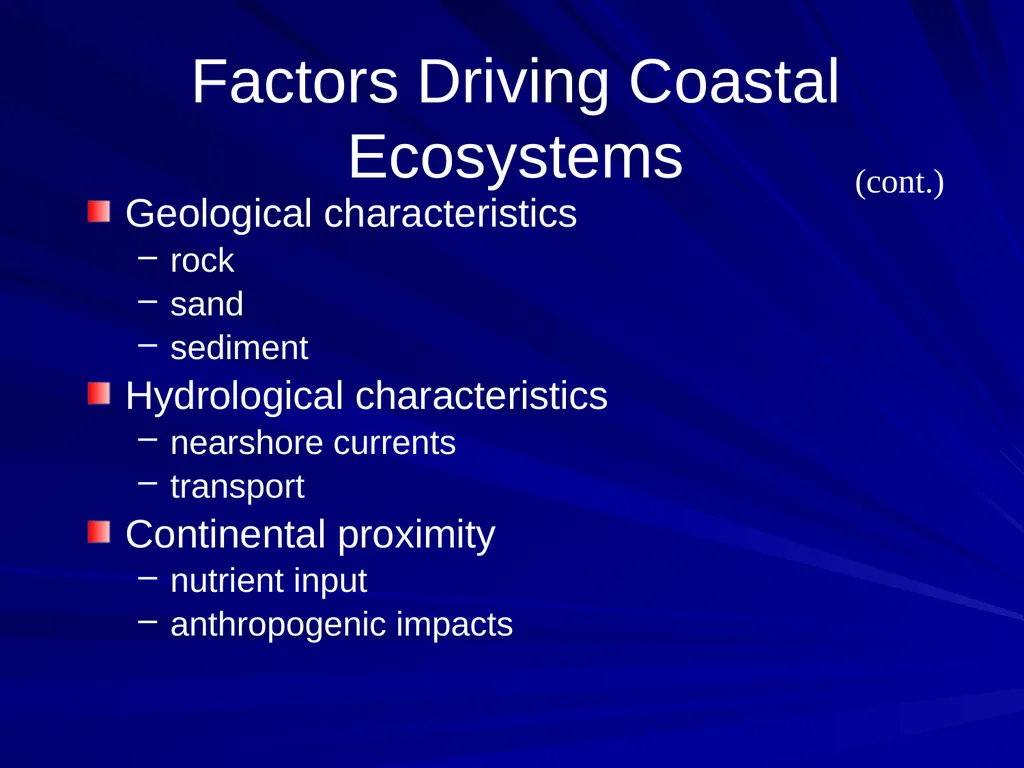 Factors Driving Coastal Ecosystems

(cont.)

Geological characteristics
– rock
– sand
– sediment

Hydrological characteristics
– nearshore currents
– transport

Continental proximity
– nutrient input
– anthropogenic impacts